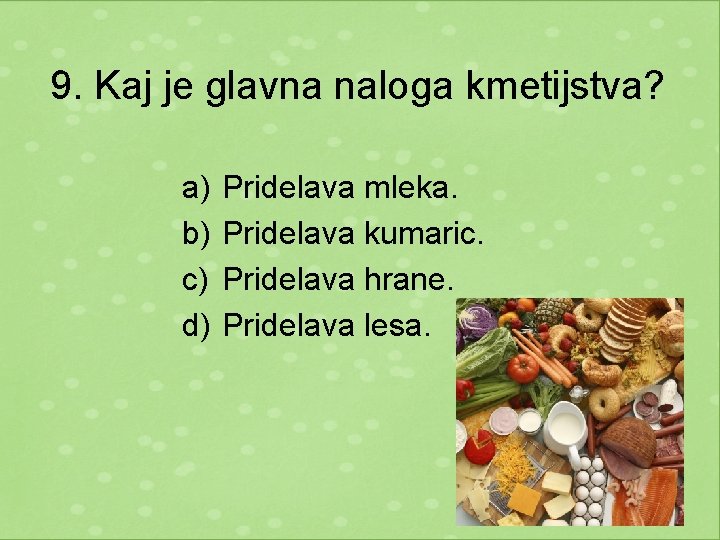 9. Kaj je glavna naloga kmetijstva?

a) Pridelava mleka.
b) Pridelava kumaric.
c) Pridelava hrane.
d) Pridelava lesa.